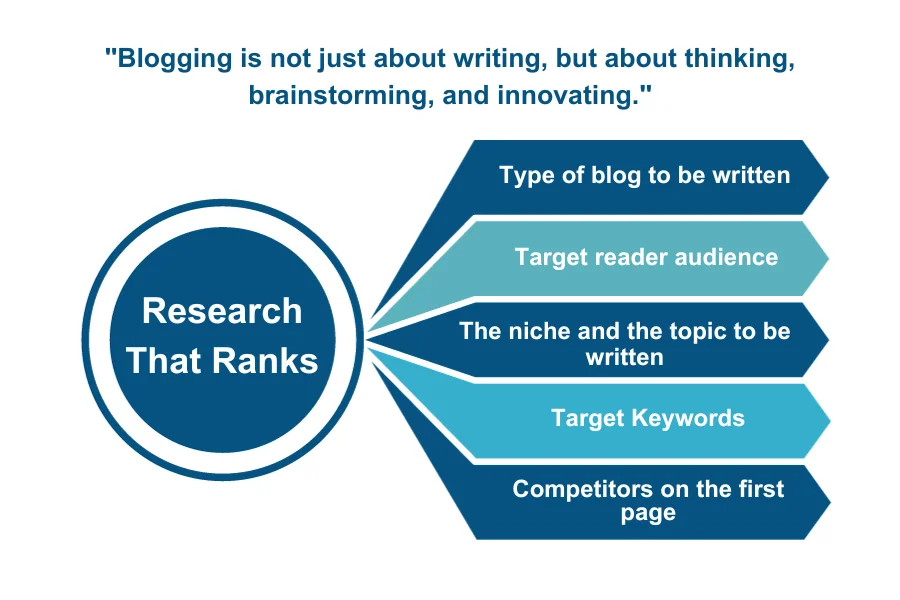 "Blogging is not just about writing, but about thinking, brainstorming, and innovating."

Research That Ranks

Type of blog to be written

Target reader audience

The niche and the topic to be written

Target Keywords

Competitors on the first page